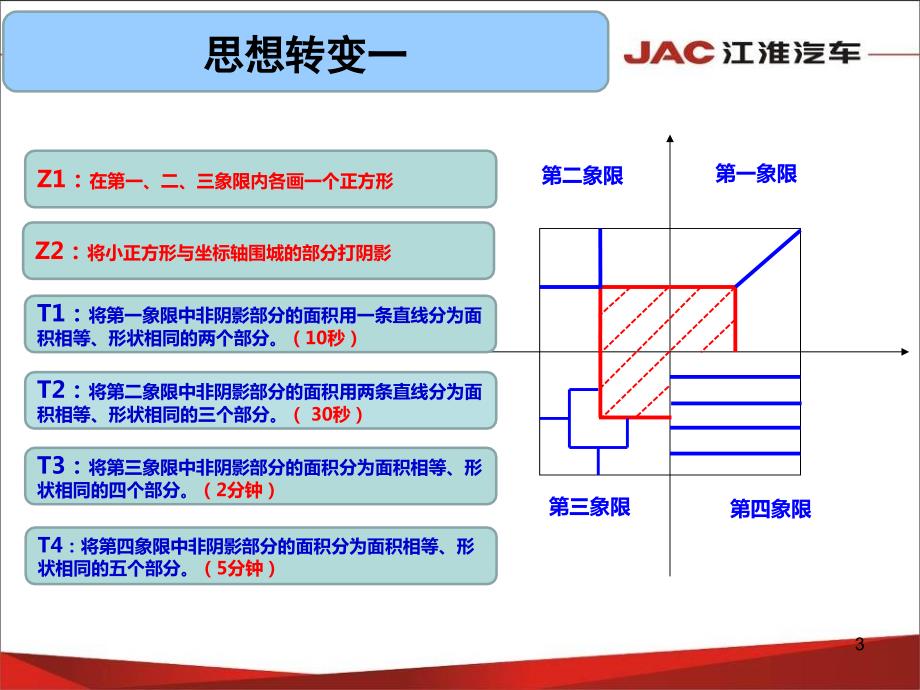 思想转变一

JAC 江淮汽车

Z1：在第一、二、三象限内各画一个正方形

Z2：将小正方形与坐标轴围城的部分打阴影

T1：将第一象限中非阴影部分的面积用一条直线分为面积相等、形状相同的两个部分。（10秒）

T2：将第二象限中非阴影部分的面积用两条直线分为面积相等、形状相同的三个部分。（ 30秒）

T3：将第三象限中非阴影部分的面积分为面积相等、形状相同的四个部分。（2分钟）

T4：将第四象限中非阴影部分的面积分为面积相等、形状相同的五个部分。（5分钟）

第二象限

第一象限

第三象限

第四象限

3